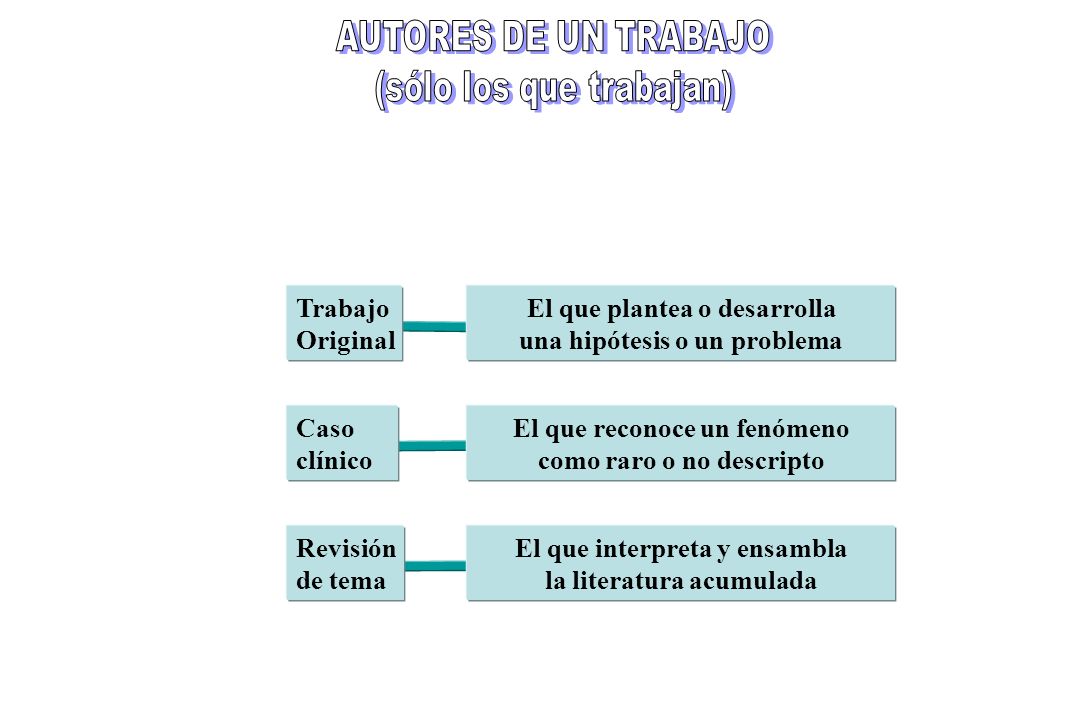 AUTORES DE UN TRABAJO
(sólo los que trabajan)

Trabajo Original

El que plantea o desarrolla una hipótesis o un problema

Caso clínico

El que reconoce un fenómeno como raro o no descripto

Revisión de tema

El que interpreta y ensambla la literatura acumulada